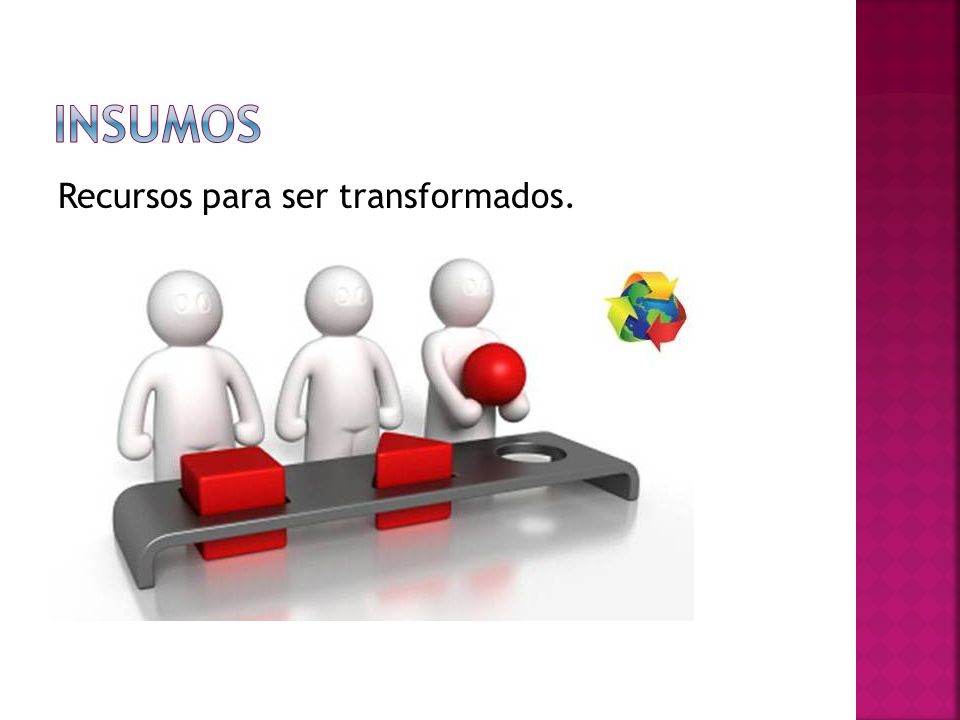 INSUMOS

Recursos para ser transformados.